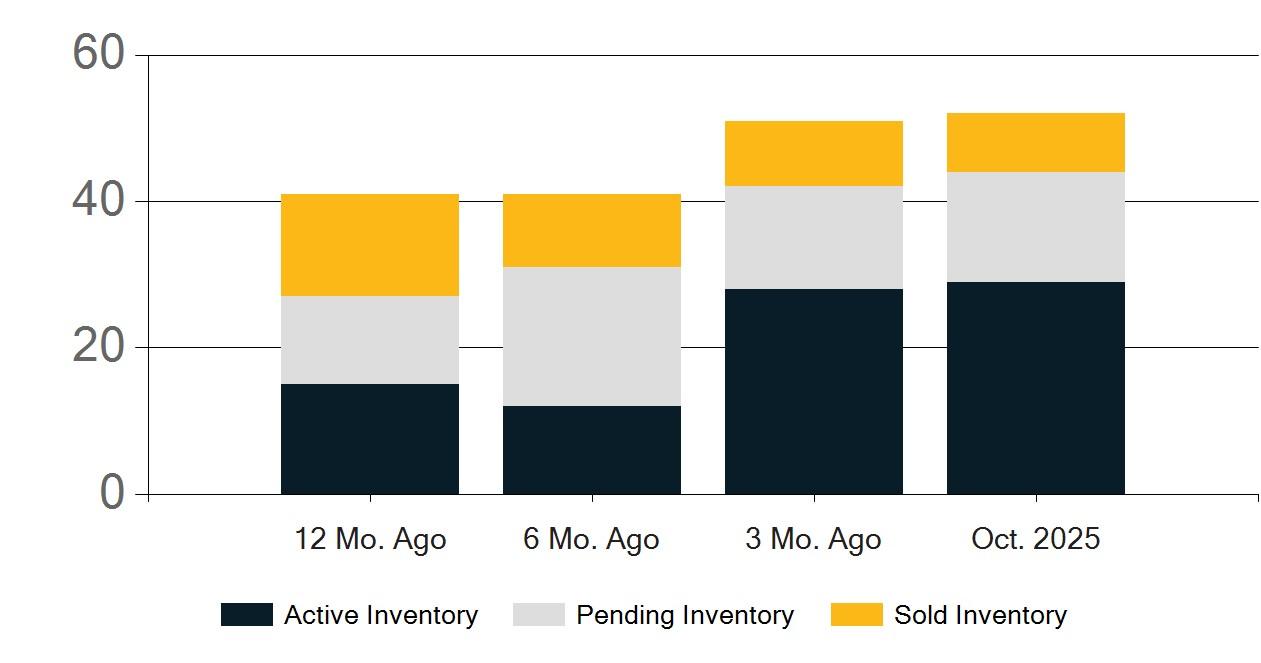 60
40
20
0
12 Mo. Ago
6 Mo. Ago
3 Mo. Ago
Oct. 2025
Active Inventory
Pending Inventory
Sold Inventory